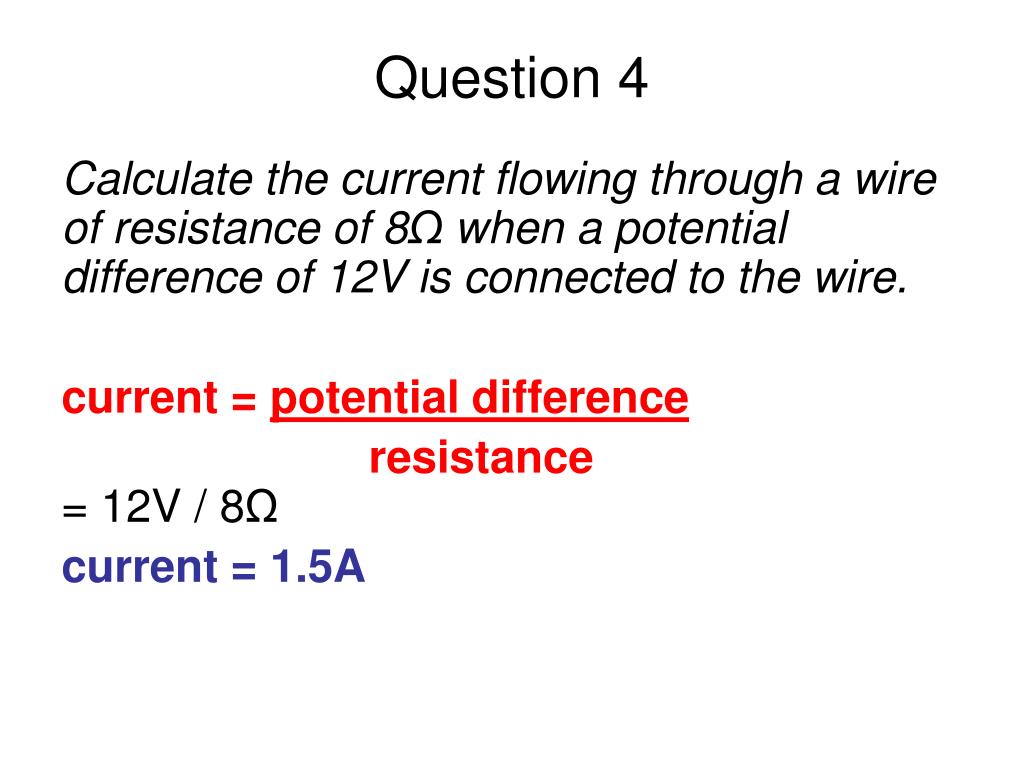 Question 4

Calculate the current flowing through a wire of resistance of 8Ω when a potential difference of 12V is connected to the wire.

current = $\frac{\text{potential difference}}{\text{resistance}}$

= 12V / 8Ω

current = 1.5A